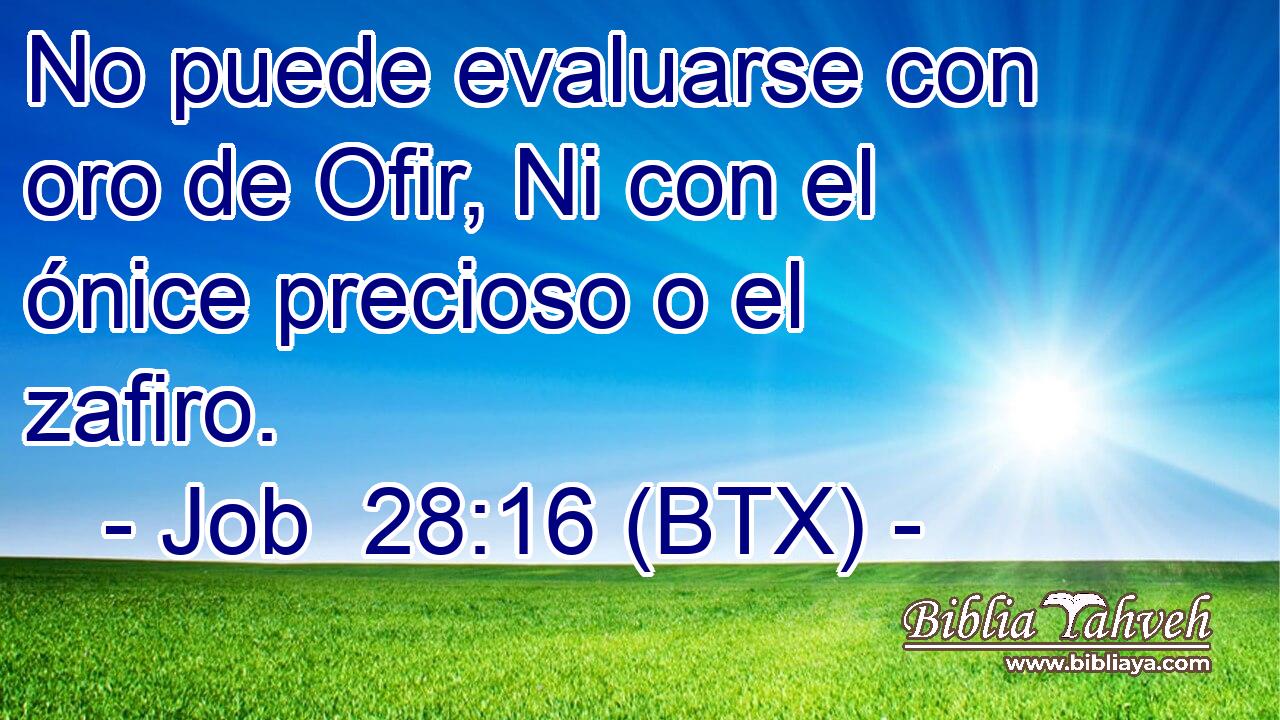 No puede evaluarse con oro de Ofir, Ni con el ónice precioso o el zafiro.

- Job 28:16 (BTX) -

Biblia Yahveh
www.bibliaya.com